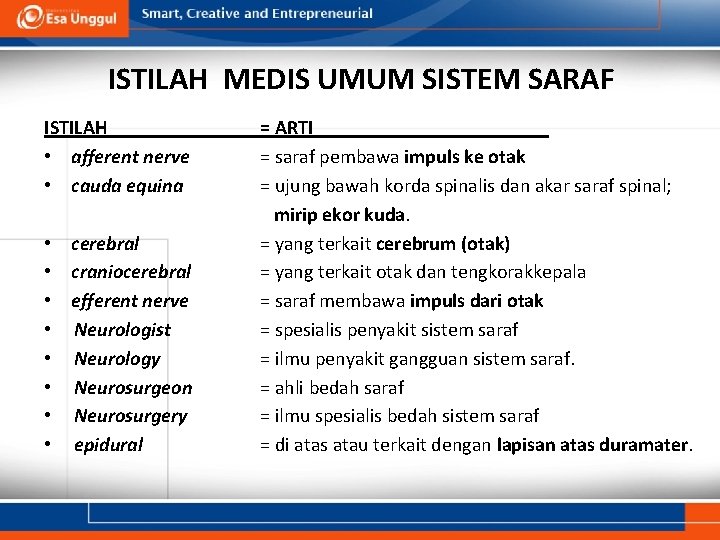 Esa Unggul Smart, Creative and Entrepreneurial

ISTILAH MEDIS UMUM SISTEM SARAF

ISTILAH = ARTI
• afferent nerve = saraf pembawa impuls ke otak
• cauda equina = ujung bawah korda spinalis dan akar saraf spinal; mirip ekor kuda.
• cerebral = yang terkait cerebrum (otak)
• craniocerebral = yang terkait otak dan tengkorakkepala
• efferent nerve = saraf membawa impuls dari otak
• Neurologist = spesialis penyakit sistem saraf
• Neurology = ilmu penyakit gangguan sistem saraf.
• Neurosurgeon = ahli bedah saraf
• Neurosurgery = ilmu spesialis bedah sistem saraf
• epidural = di atas atau terkait dengan lapisan atas duramater.